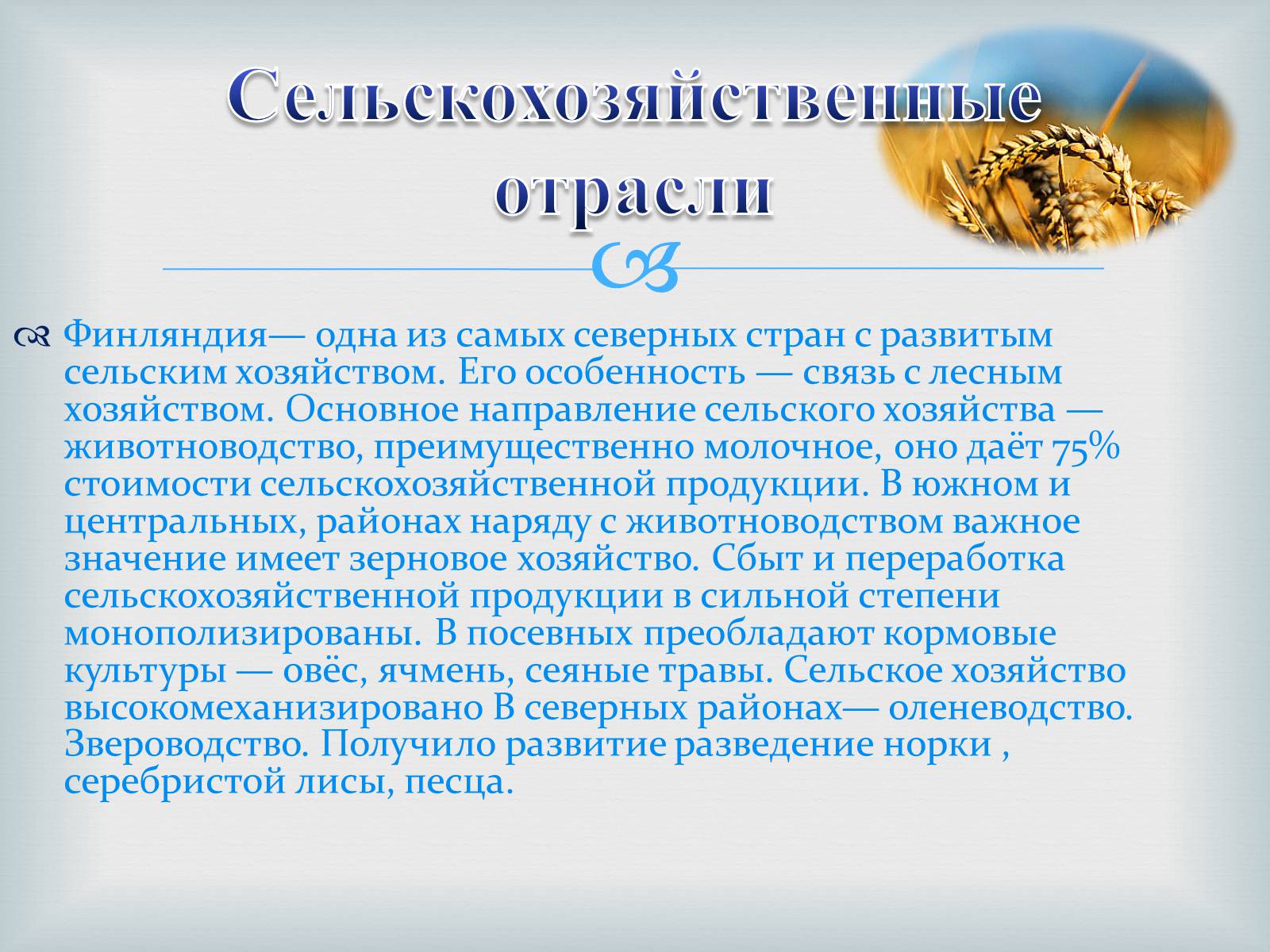 Сельскохозяйственные отрасли

Финляндия— одна из самых северных стран с развитым сельским хозяйством. Его особенность — связь с лесным хозяйством. Основное направление сельского хозяйства — животноводство, преимущественно молочное, оно даёт 75% стоимости сельскохозяйственной продукции. В южном и центральных, районах наряду с животноводством важное значение имеет зерновое хозяйство. Сбыт и переработка сельскохозяйственной продукции в сильной степени монополизированы. В посевных преобладают кормовые культуры — овёс, ячмень, сеяные травы. Сельское хозяйство высокомеханизировано В северных районах— оленеводство. Звероводство. Получило развитие разведение норки , серебристой лисы, песца.